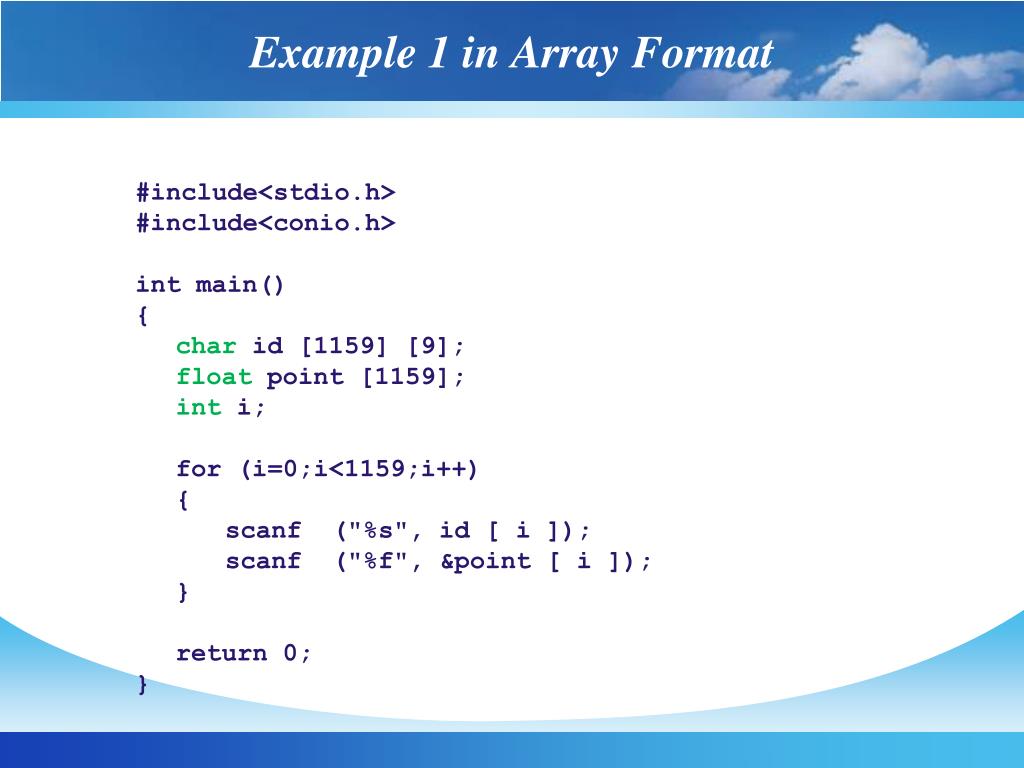 Example 1 in Array Format

#include<stdio.h>
#include<conio.h>

int main()
{
   char id [1159] [9];
   float point [1159];
   int i;

   for (i=0;i<1159;i++)
   {
      scanf  ("%s", id [ i ]);
      scanf  ("%f", &point [ i ]);
   }

   return 0;
}